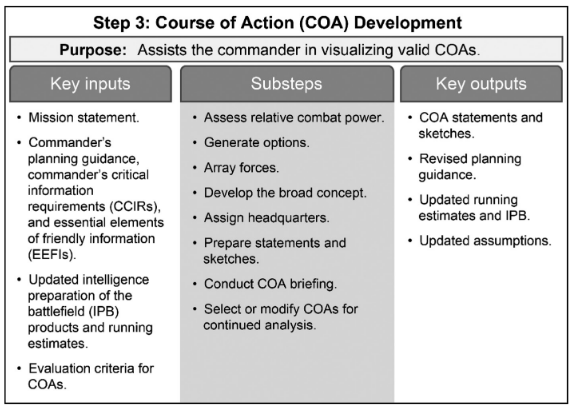 Step 3: Course of Action (COA) Development

Purpose: Assists the commander in visualizing valid COAs.

Key inputs

• Mission statement.
• Commander's planning guidance, commander's critical information requirements (CCIRs), and essential elements of friendly information (EEFIs).
• Updated intelligence preparation of the battlefield (IPB) products and running estimates.
• Evaluation criteria for COAs.

Substeps

• Assess relative combat power.
• Generate options.
• Array forces.
• Develop the broad concept.
• Assign headquarters.
• Prepare statements and sketches.
• Conduct COA briefing.
• Select or modify COAs for continued analysis.

Key outputs

• COA statements and sketches.
• Revised planning guidance.
• Updated running estimates and IPB.
• Updated assumptions.